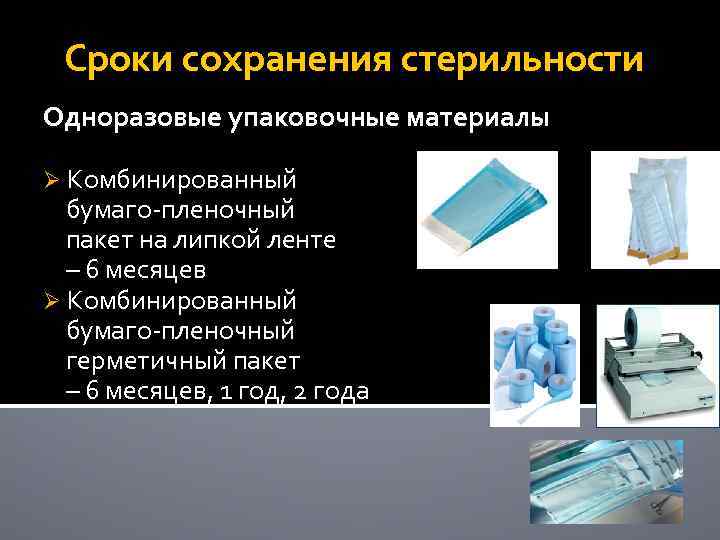 Сроки сохранения стерильности

Одноразовые упаковочные материалы

➢ Комбинированный бумаго-пленочный пакет на липкой ленте – 6 месяцев

➢ Комбинированный бумаго-пленочный герметичный пакет – 6 месяцев, 1 год, 2 года